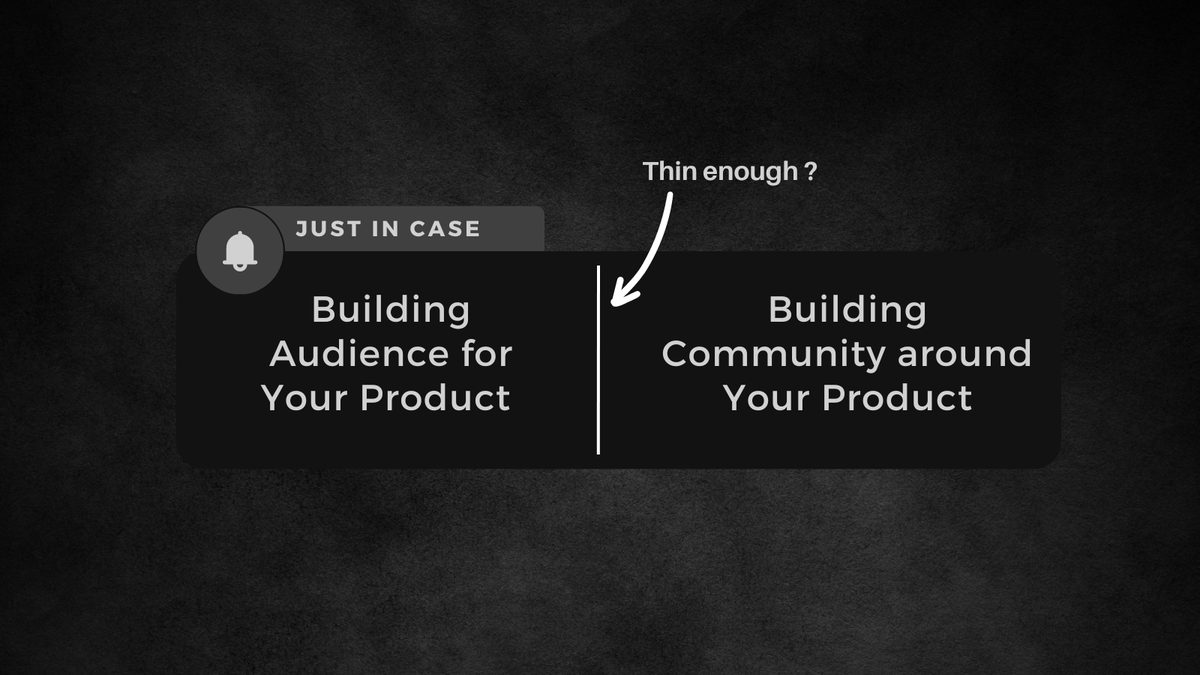 Thin enough ?

JUST IN CASE

Building Audience for Your Product

Building Community around Your Product